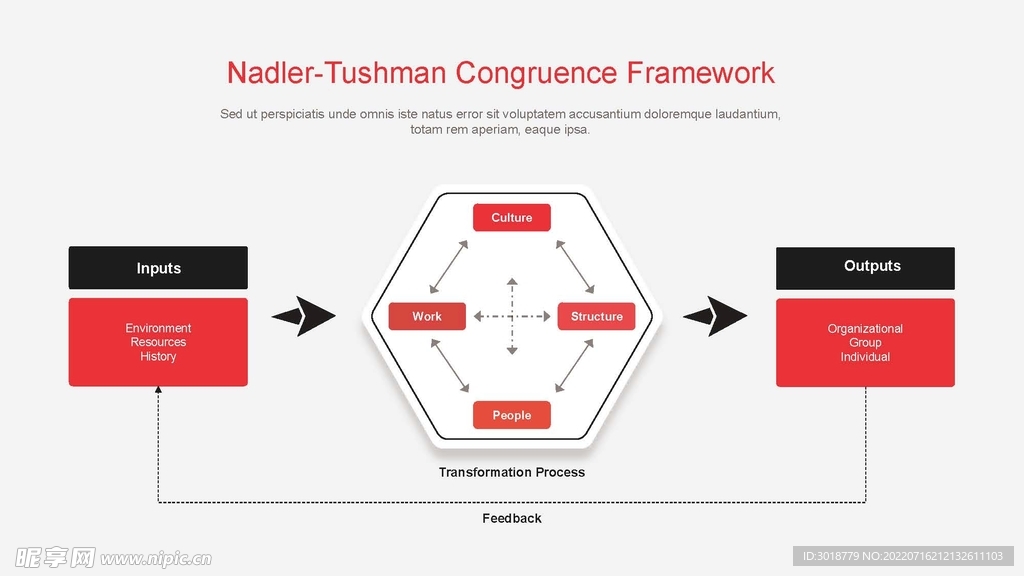 Nadler-Tushman Congruence Framework

Sed ut perspiciatis unde omnis iste natus error sit voluptatem accusantium doloremque laudantium, totam rem aperiam, eaque ipsa.

Inputs

Environment
Resources
History

Culture

Work

Structure

People

Transformation Process

Outputs

Organizational
Group
Individual

Feedback

昵享网 www.nipic.cn

ID:3018779 NO:20220716212132611103